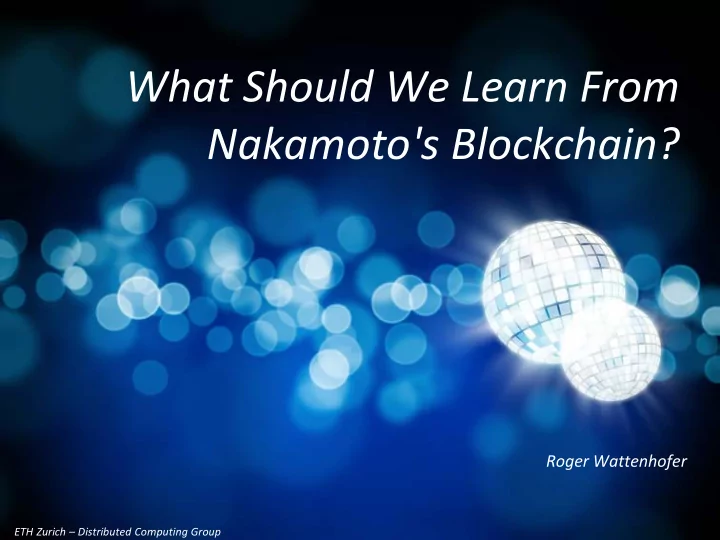 What Should We Learn From Nakamoto's Blockchain?

Roger Wattenhofer

ETH Zurich – Distributed Computing Group